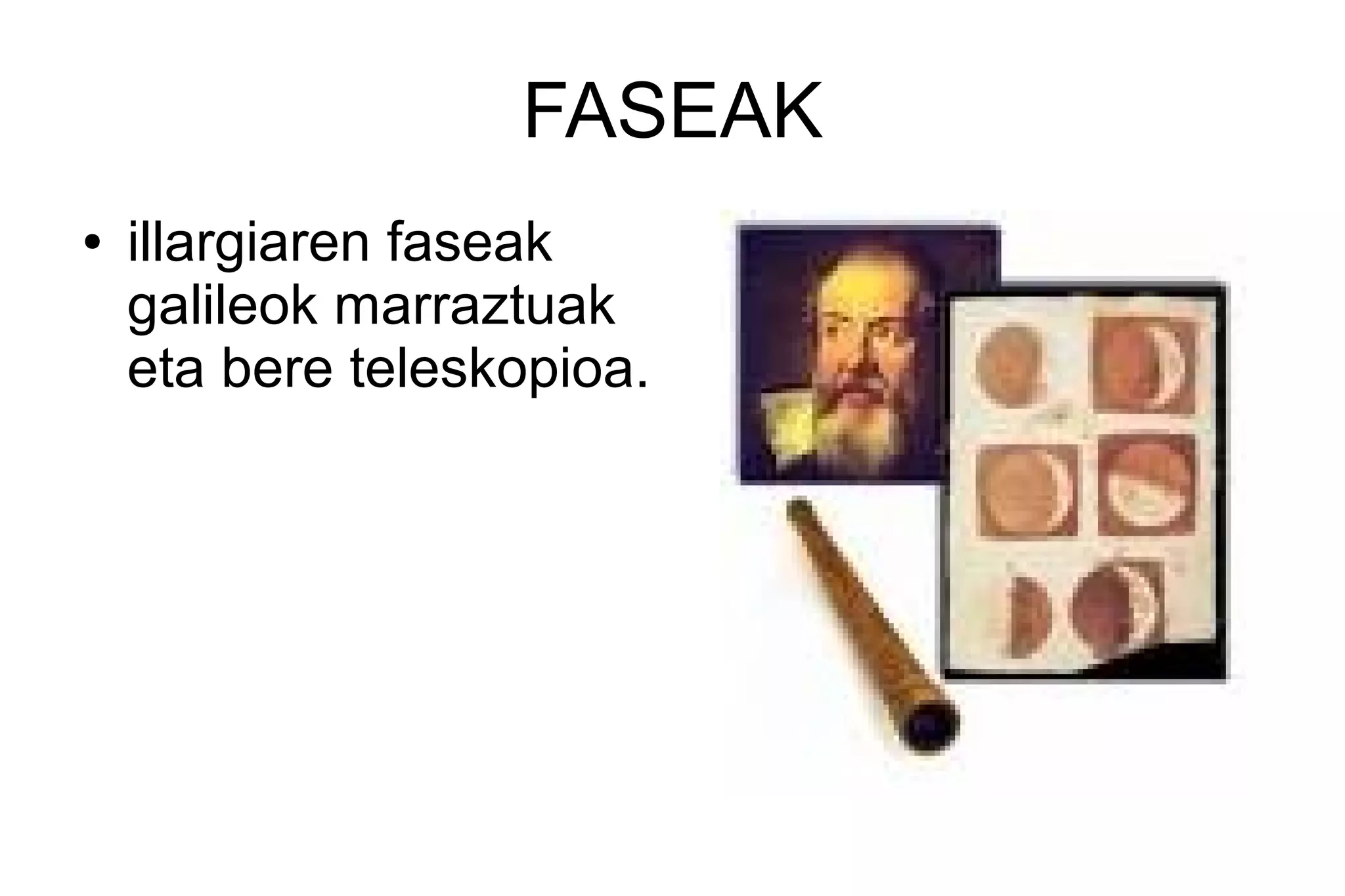 FASEAK

• illargiaren faseak galileok marraztuak eta bere teleskopioa.